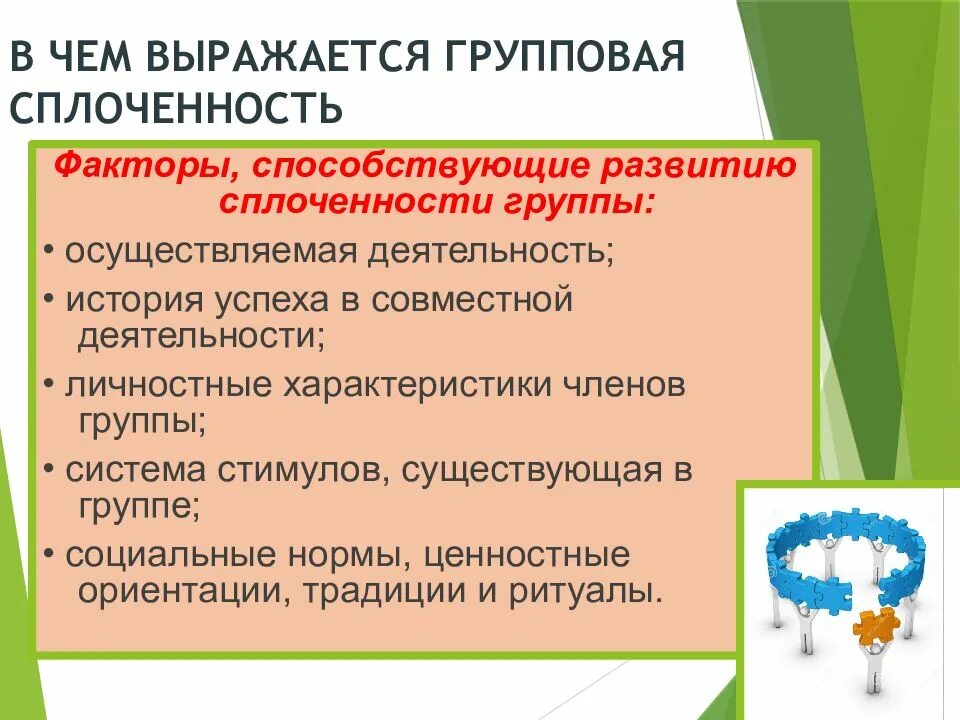 В ЧЕМ ВЫРАЖАЕТСЯ ГРУППОВАЯ СПЛОЧЕННОСТЬ

Факторы, способствующие развитию сплоченности группы:

• осуществляемая деятельность;

• история успеха в совместной деятельности;

• личностные характеристики членов группы;

• система стимулов, существующая в группе;

• социальные нормы, ценностные ориентации, традиции и ритуалы.